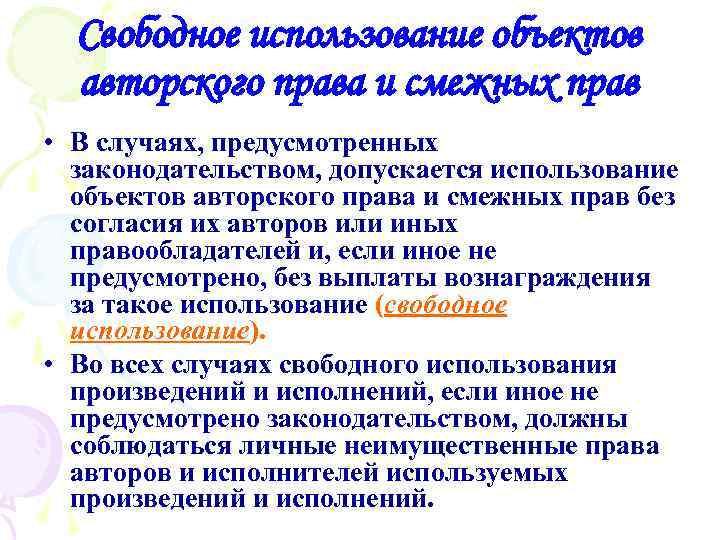 Свободное использование объектов авторского права и смежных прав

• В случаях, предусмотренных законодательством, допускается использование объектов авторского права и смежных прав без согласия их авторов или иных правообладателей и, если иное не предусмотрено, без выплаты вознаграждения за такое использование (свободное использование).

• Во всех случаях свободного использования произведений и исполнений, если иное не предусмотрено законодательством, должны соблюдаться личные неимущественные права авторов и исполнителей используемых произведений и исполнений.